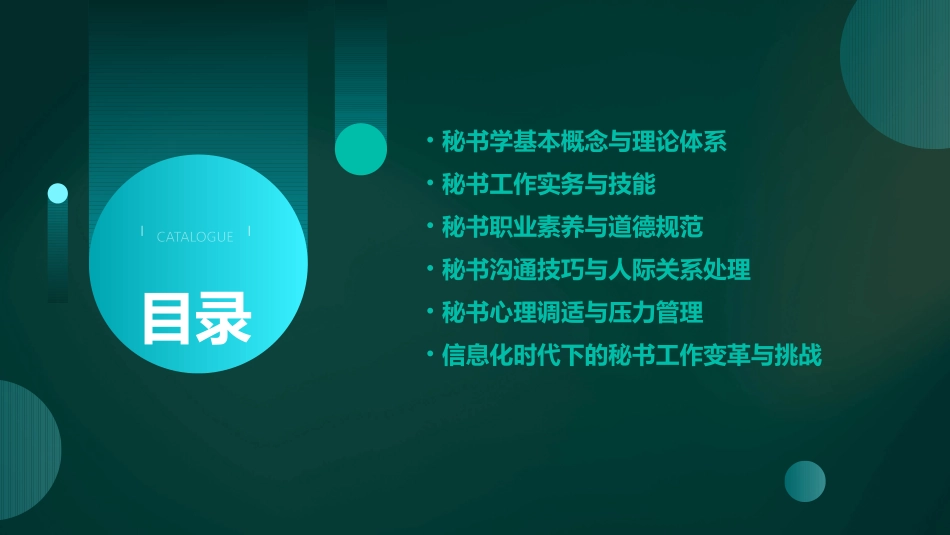 CATALOGUE

目录

• 秘书学基本概念与理论体系
• 秘书工作实务与技能
• 秘书职业素养与道德规范
• 秘书沟通技巧与人际关系处理
• 秘书心理调适与压力管理
• 信息化时代下的秘书工作变革与挑战